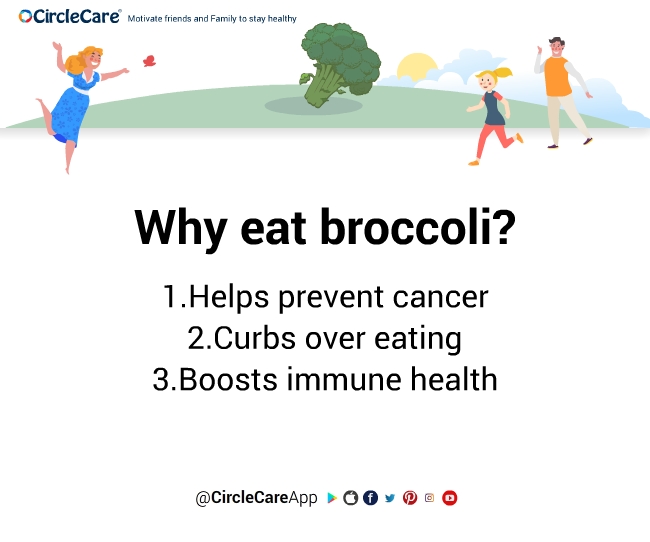 CircleCare® Motivate friends and Family to stay healthy

Why eat broccoli?

1.Helps prevent cancer
2.Curbs over eating
3.Boosts immune health

@CircleCareApp